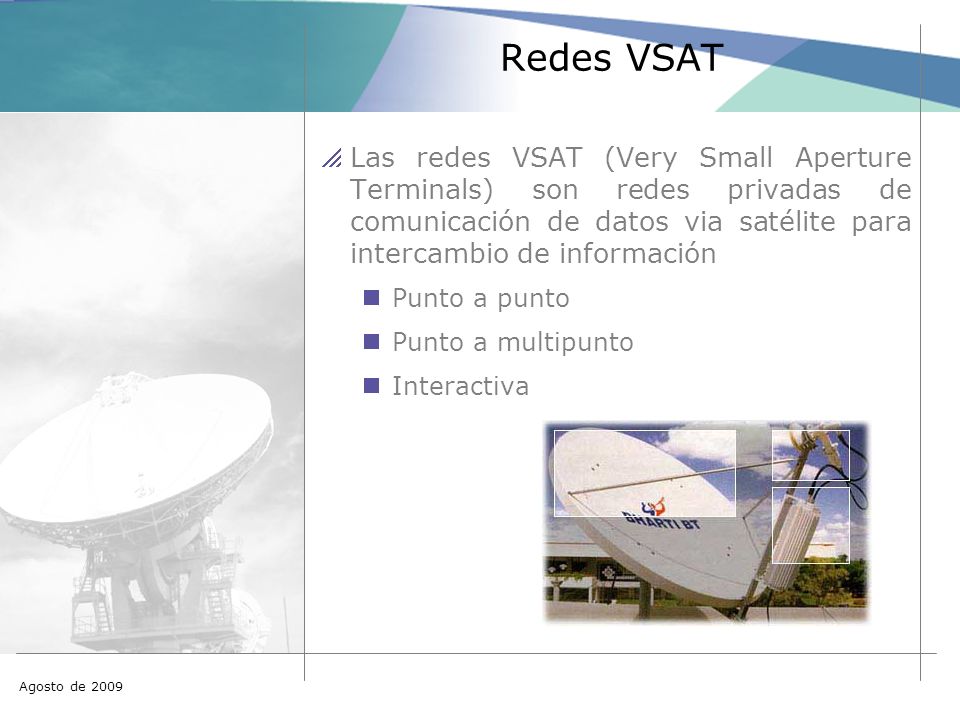 Redes VSAT

Las redes VSAT (Very Small Aperture Terminals) son redes privadas de comunicación de datos via satélite para intercambio de información

Punto a punto

Punto a multipunto

Interactiva

BHARTI BT

Agosto de 2009